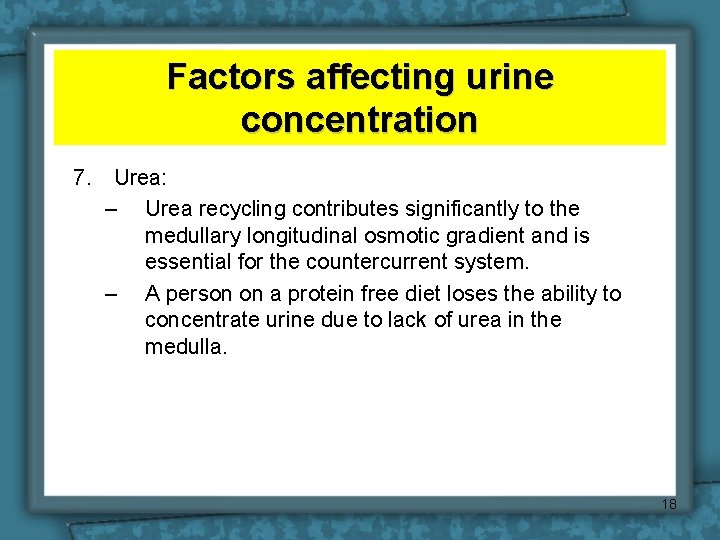 Factors affecting urine concentration

7. Urea:

– Urea recycling contributes significantly to the medullary longitudinal osmotic gradient and is essential for the countercurrent system.

– A person on a protein free diet loses the ability to concentrate urine due to lack of urea in the medulla.

18